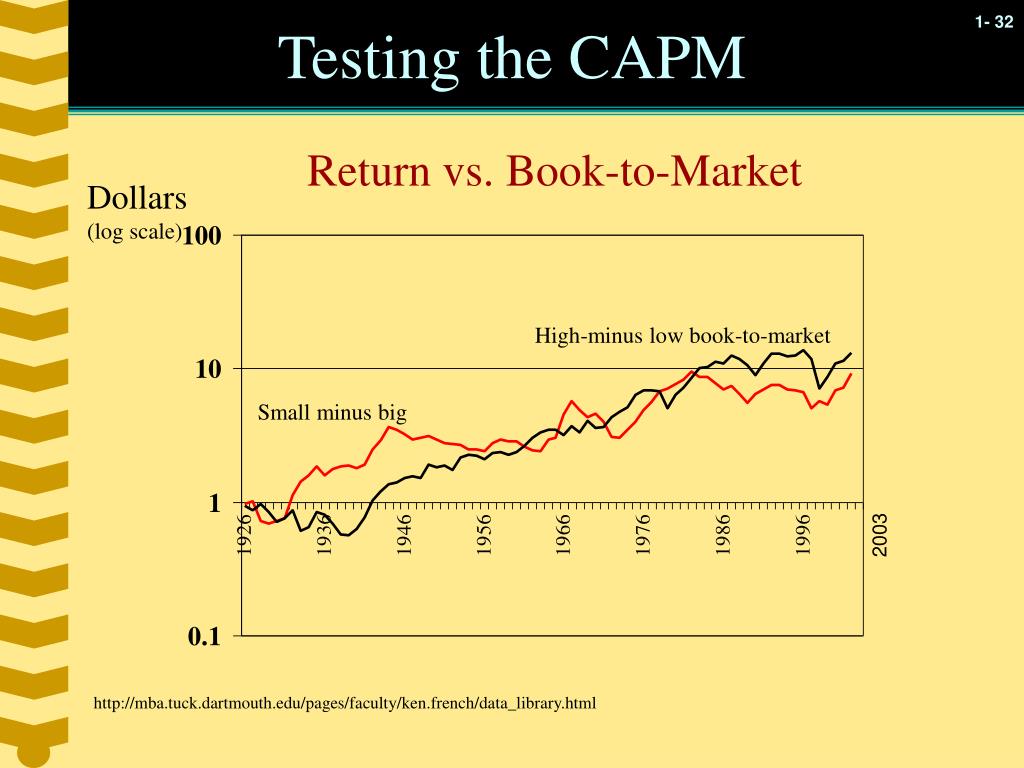 1- 32

Testing the CAPM

Return vs. Book-to-Market

Dollars
(log scale)

100

10

1

0.1

High-minus low book-to-market

Small minus big

1926
1936
1946
1956
1966
1976
1986
1996
2003

http://mba.tuck.dartmouth.edu/pages/faculty/ken.french/data_library.html